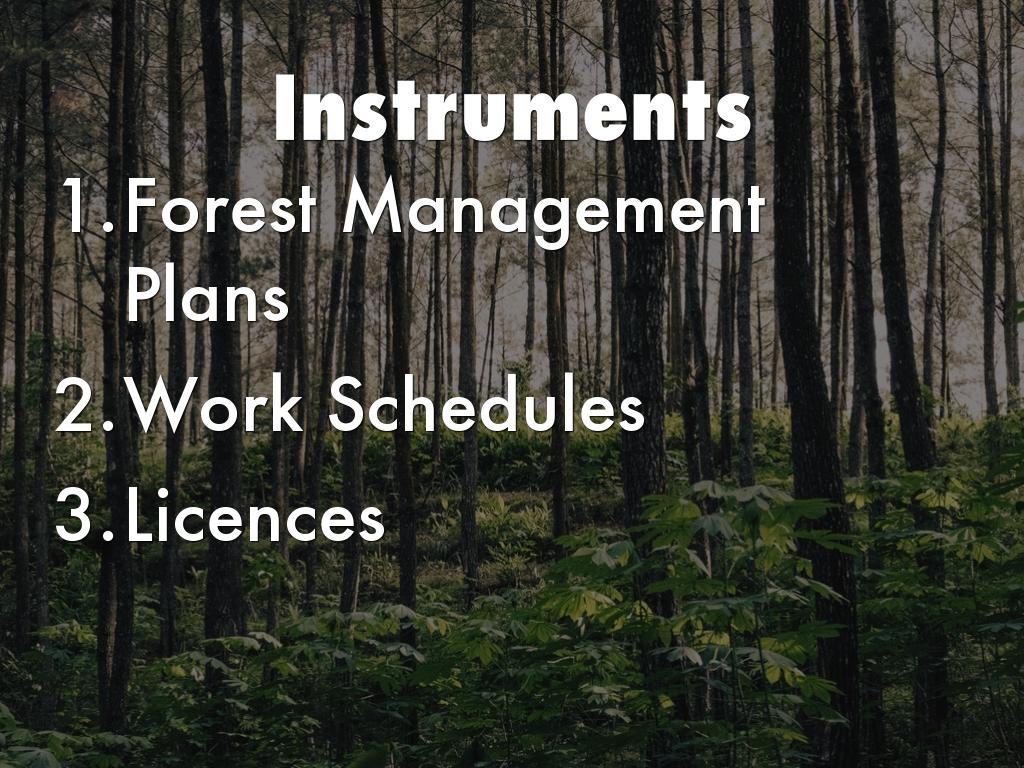 Instruments

1. Forest Management Plans
2. Work Schedules
3. Licences